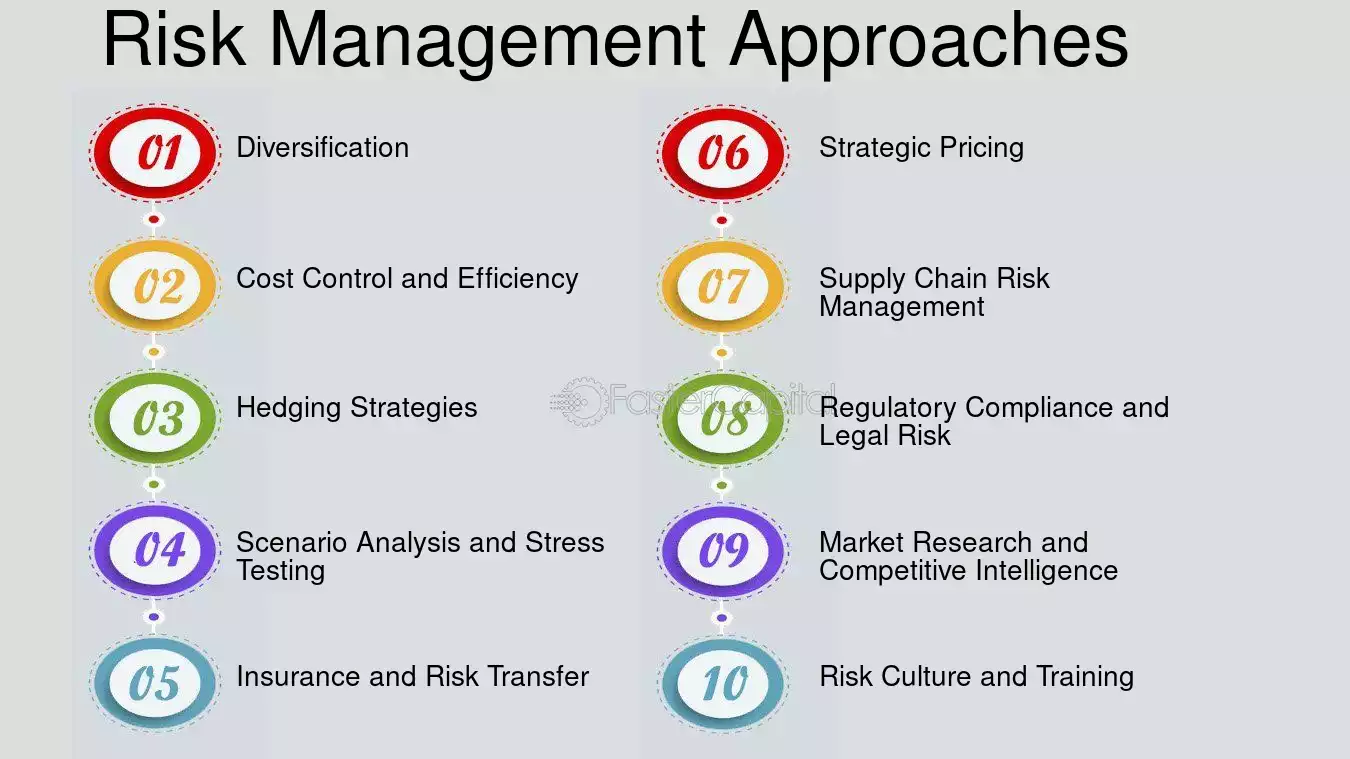 Risk Management Approaches

01 Diversification

02 Cost Control and Efficiency

03 Hedging Strategies

04 Scenario Analysis and Stress Testing

05 Insurance and Risk Transfer

06 Strategic Pricing

07 Supply Chain Risk Management

08 Regulatory Compliance and Legal Risk

09 Market Research and Competitive Intelligence

10 Risk Culture and Training

FasterCapital